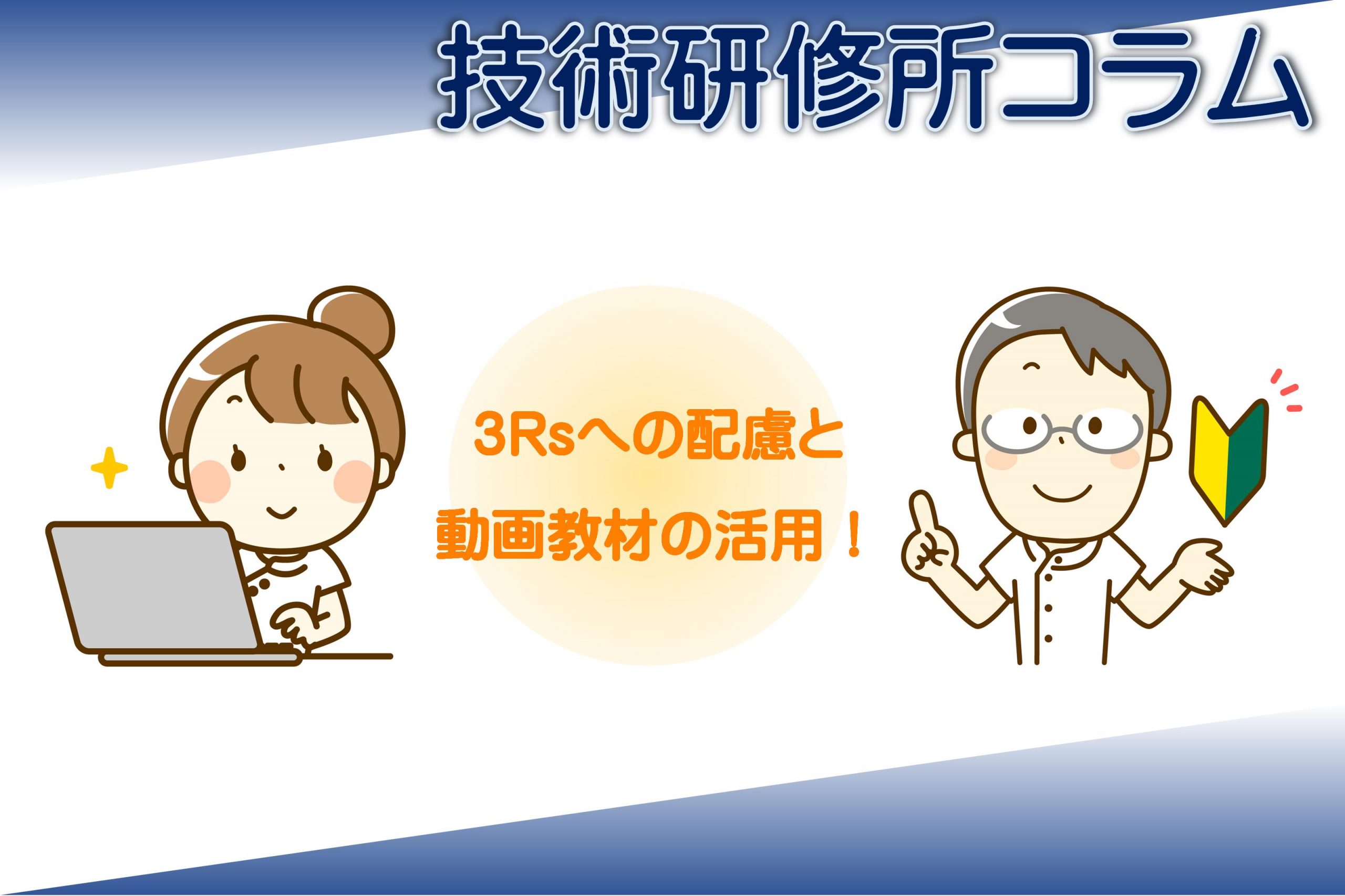 技術研修所コラム

3Rsへの配慮と
動画教材の活用！